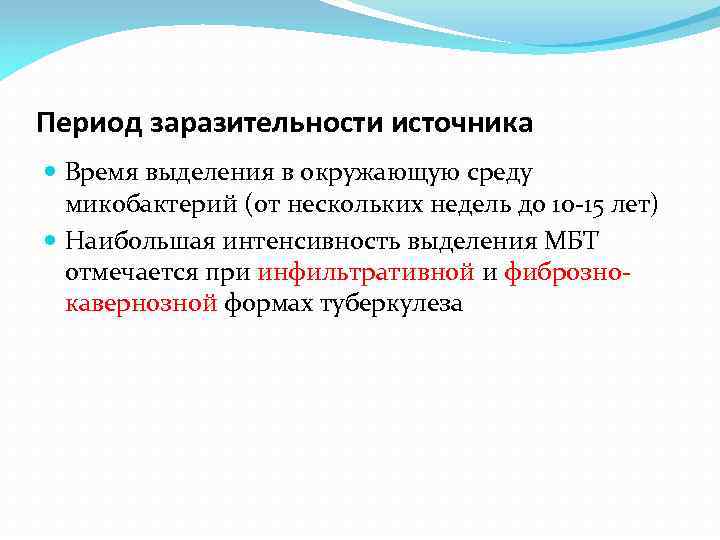 Период заразительности источника

Время выделения в окружающую среду микобактерий (от нескольких недель до 10-15 лет)

Наибольшая интенсивность выделения МБТ отмечается при инфильтративной и фиброзно-кавернозной формах туберкулеза